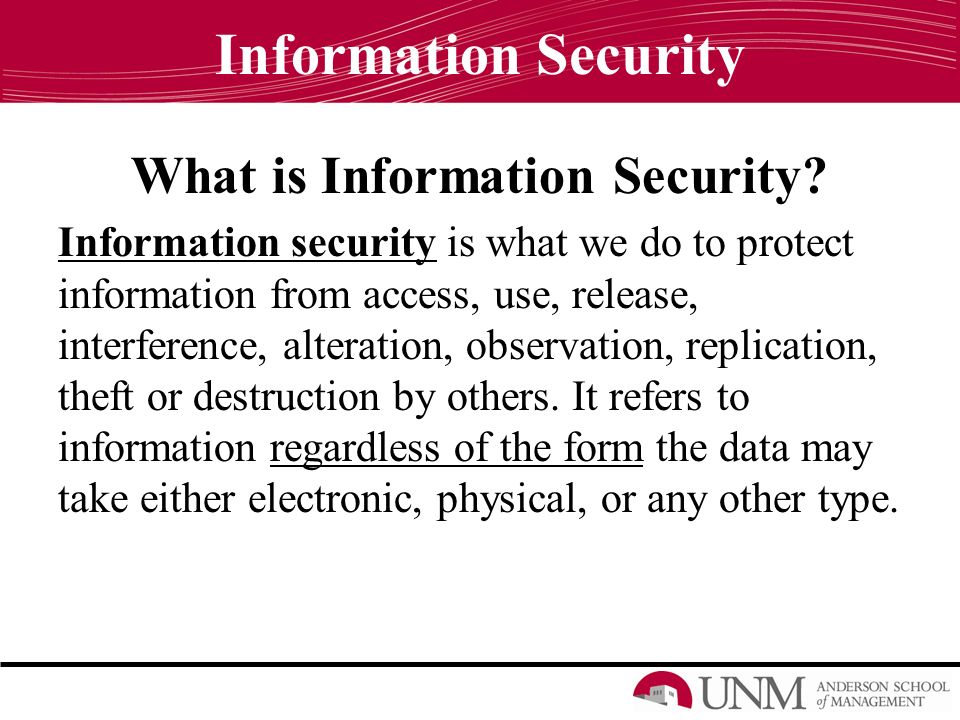 Information Security

What is Information Security?

Information security is what we do to protect information from access, use, release, interference, alteration, observation, replication, theft or destruction by others. It refers to information regardless of the form the data may take either electronic, physical, or any other type.

UNM ANDERSON SCHOOL of MANAGEMENT